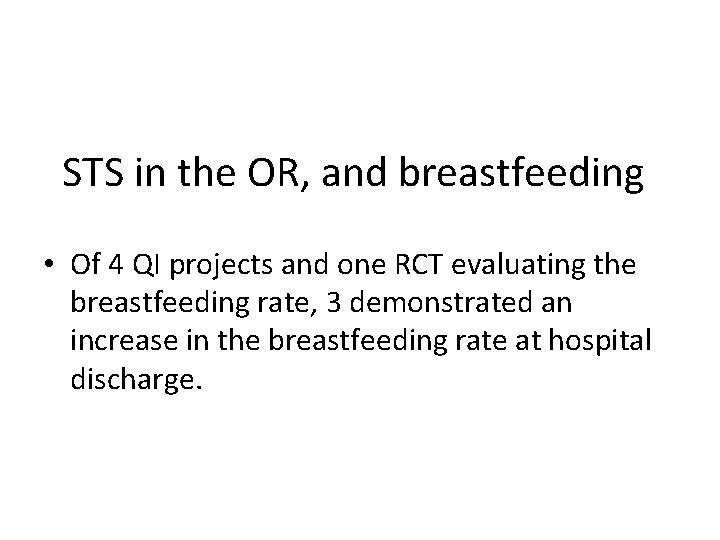 STS in the OR, and breastfeeding

• Of 4 QI projects and one RCT evaluating the breastfeeding rate, 3 demonstrated an increase in the breastfeeding rate at hospital discharge.